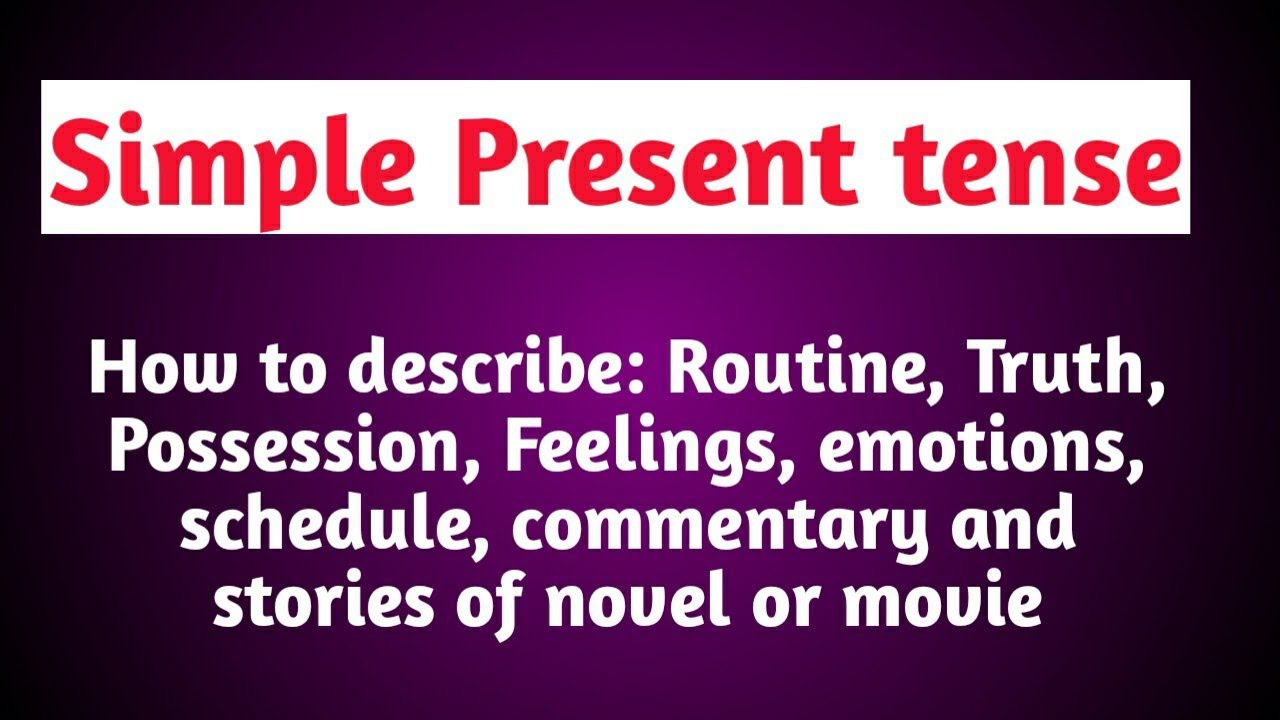 Simple Present tense

How to describe: Routine, Truth, Possession, Feelings, emotions, schedule, commentary and stories of novel or movie